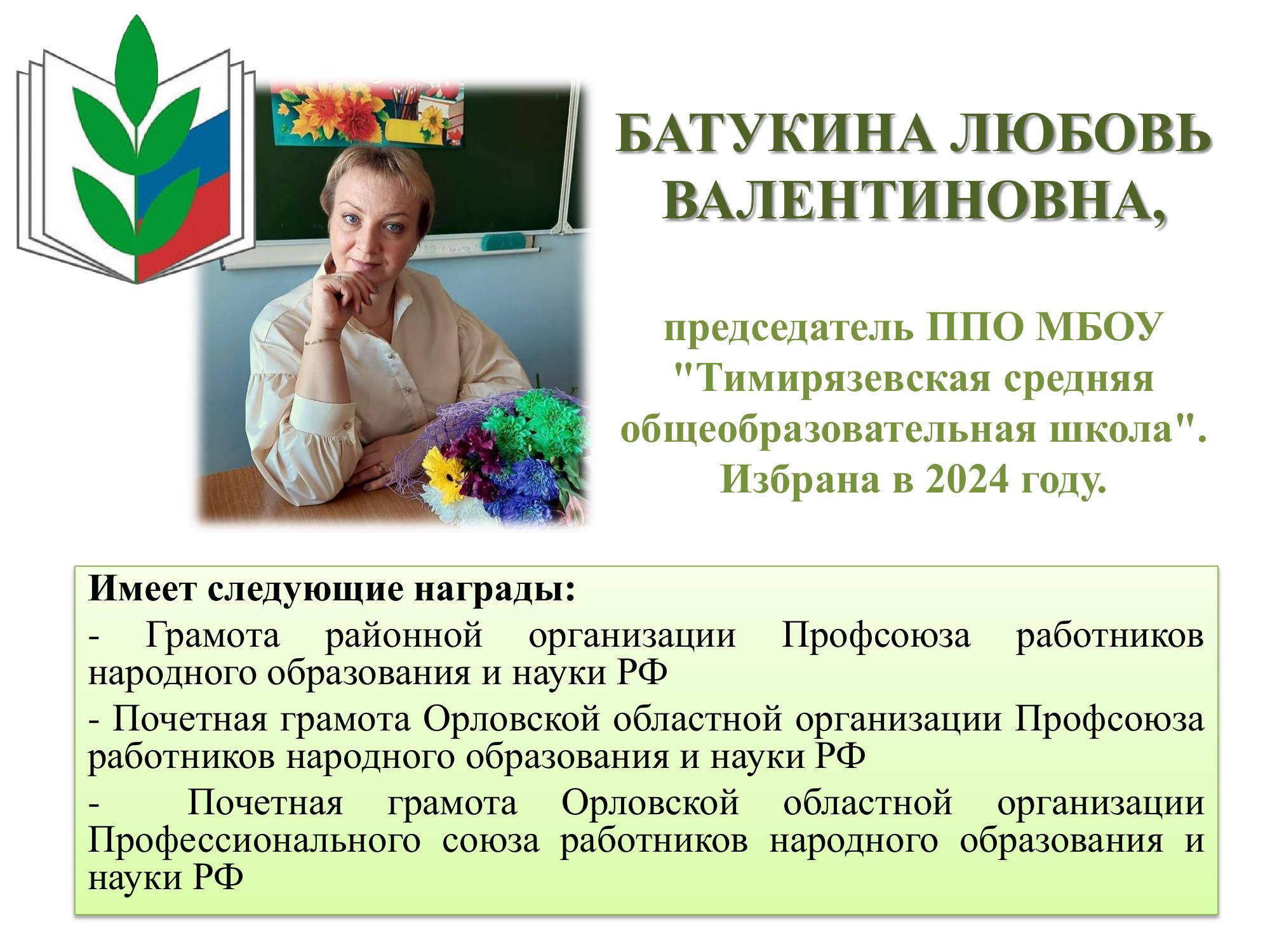 БАТУКИНА ЛЮБОВЬ ВАЛЕНТИНОВНА,

председатель ППО МБОУ "Тимирязевская средняя общеобразовательная школа". Избрана в 2024 году.

Имеет следующие награды:

- Грамота районной организации Профсоюза работников народного образования и науки РФ

- Почетная грамота Орловской областной организации Профсоюза работников народного образования и науки РФ

- Почетная грамота Орловской областной организации Профессионального союза работников народного образования и науки РФ